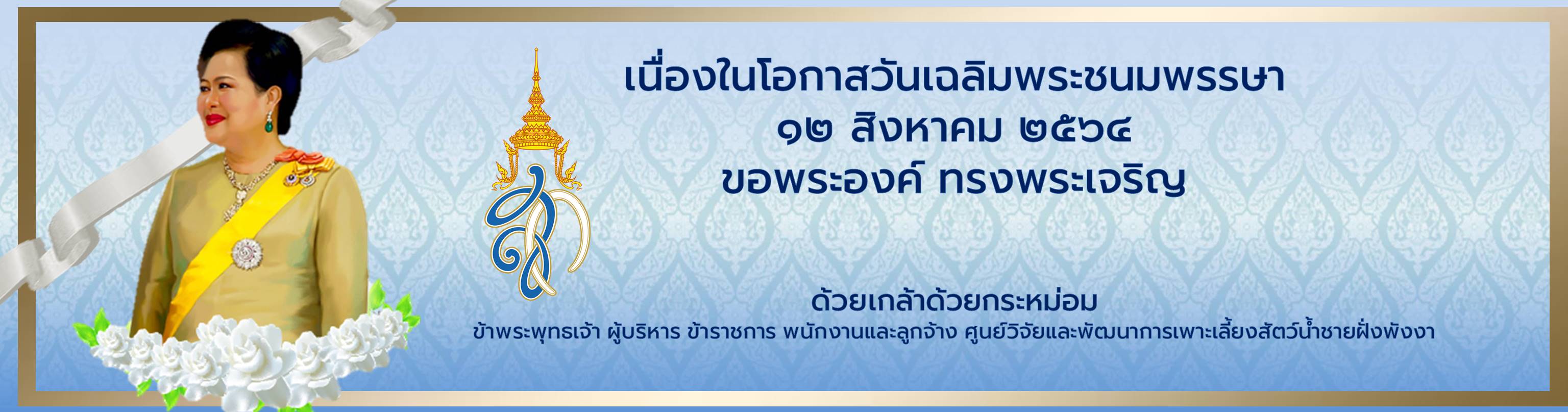 เนื่องในโอกาสวันเฉลิมพระชนมพรรษา
๑๒ สิงหาคม ๒๕๖๔
ขอพระองค์ ทรงพระเจริญ

ด้วยเกล้าด้วยกระหม่อม
ข้าพระพุทธเจ้า ผู้บริหาร ข้าราชการ พนักงานและลูกจ้าง ศูนย์วิจัยและพัฒนาการเพาะเลี้ยงสัตว์น้ำชายฝั่งพังงา